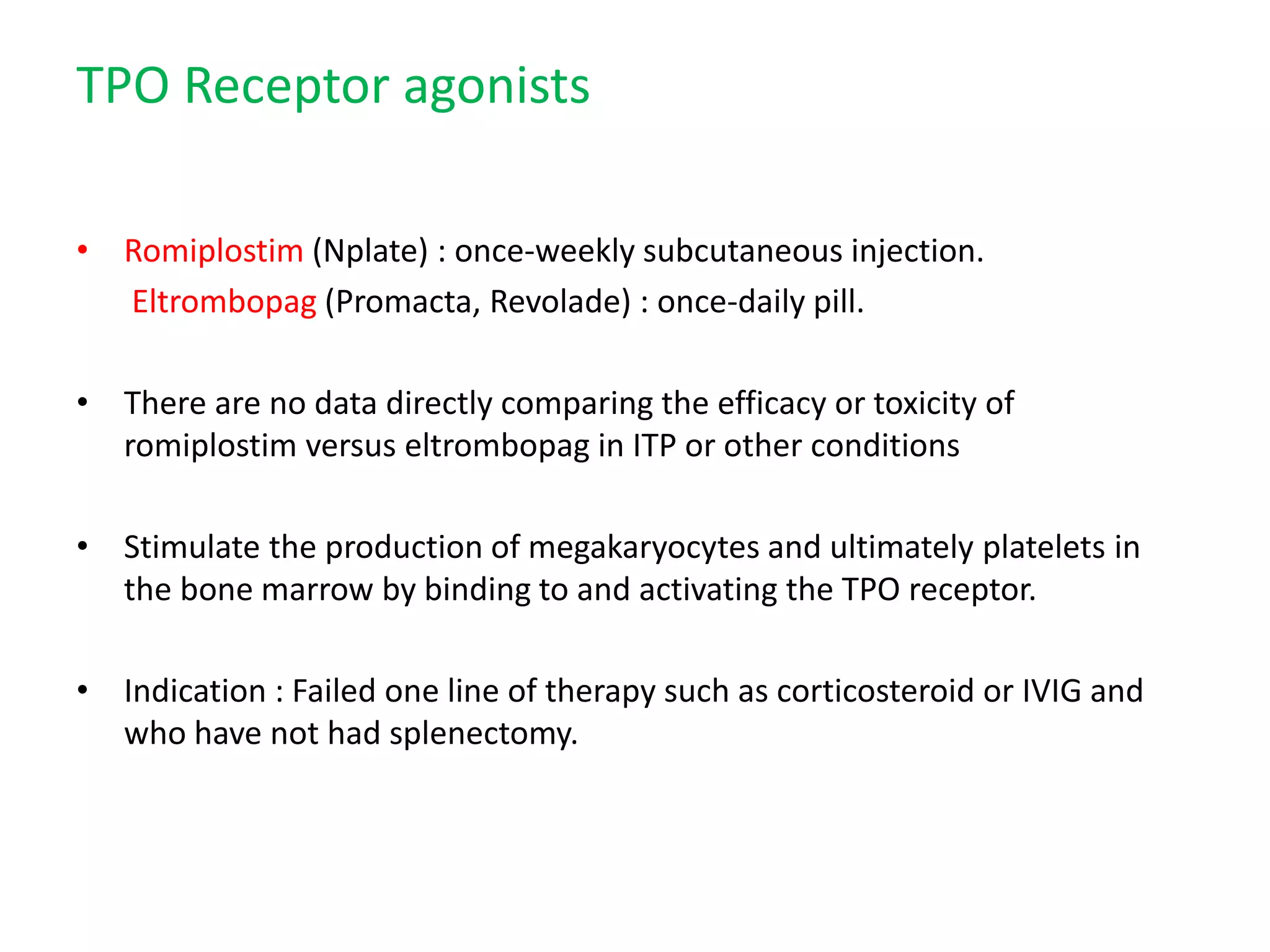 TPO Receptor agonists

• Romiplostim (Nplate) : once-weekly subcutaneous injection.
Eltrombopag (Promacta, Revolade) : once-daily pill.

• There are no data directly comparing the efficacy or toxicity of romiplostim versus eltrombopag in ITP or other conditions

• Stimulate the production of megakaryocytes and ultimately platelets in the bone marrow by binding to and activating the TPO receptor.

• Indication : Failed one line of therapy such as corticosteroid or IVIG and who have not had splenectomy.